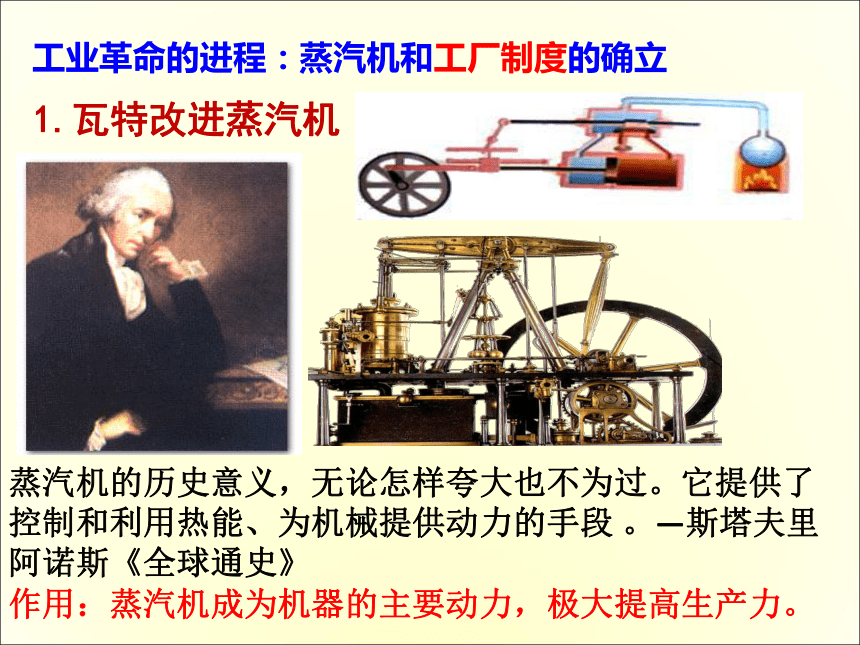 工业革命的进程：蒸汽机和工厂制度的确立

1. 瓦特改进蒸汽机

蒸汽机的历史意义，无论怎样夸大也不为过。它提供了控制和利用热能、为机械提供动力的手段 。—斯塔夫里阿诺斯《全球通史》

作用：蒸汽机成为机器的主要动力，极大提高生产力。